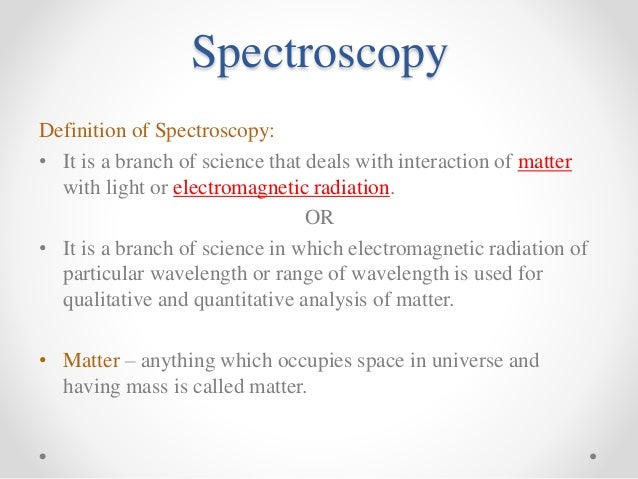 Spectroscopy

Definition of Spectroscopy:

• It is a branch of science that deals with interaction of matter with light or electromagnetic radiation.

OR

• It is a branch of science in which electromagnetic radiation of particular wavelength or range of wavelength is used for qualitative and quantitative analysis of matter.

• Matter – anything which occupies space in universe and having mass is called matter.